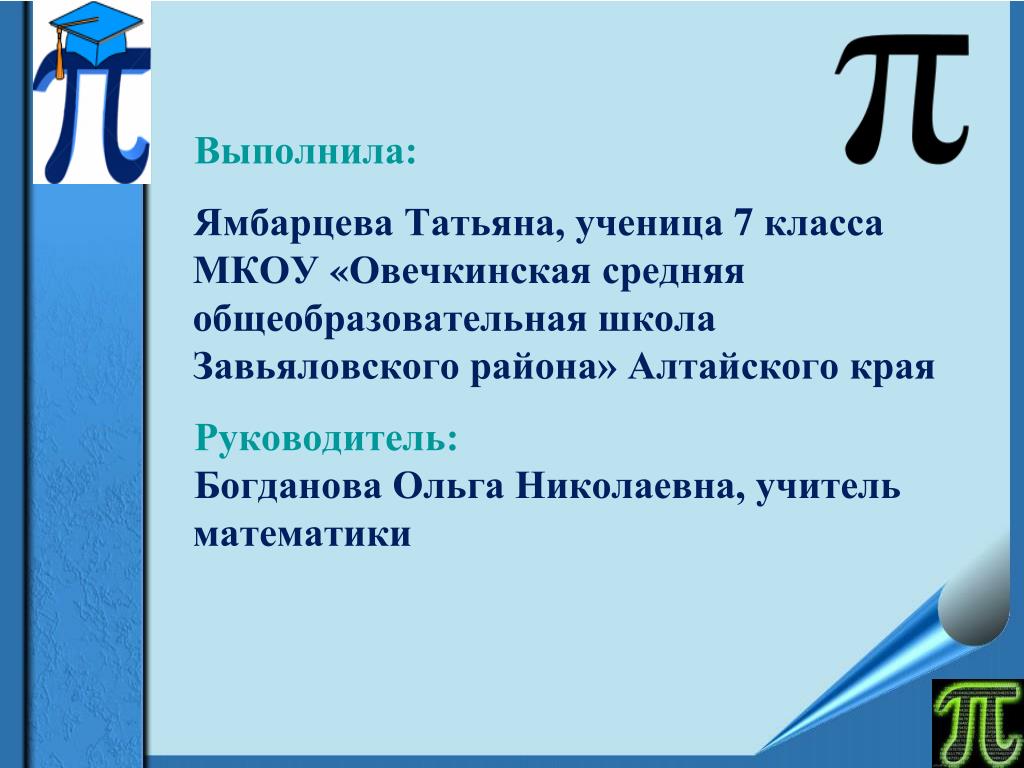 $\pi$

$\pi$

Выполнила:

Ямбарцева Татьяна, ученица 7 класса МКОУ «Овечкинская средняя общеобразовательная школа Завьяловского района» Алтайского края

Руководитель:
Богданова Ольга Николаевна, учитель математики

$\pi$